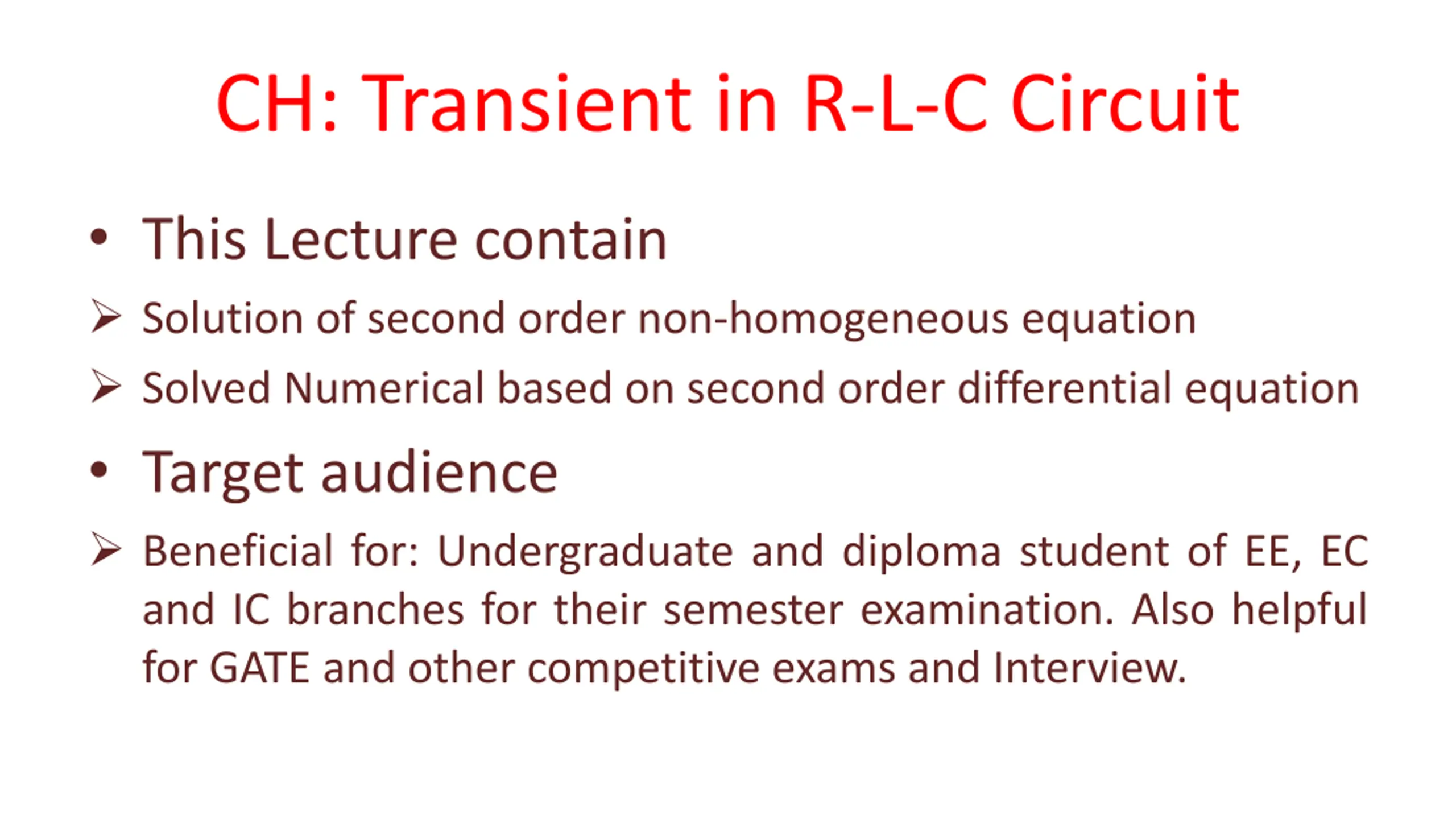 CH: Transient in R-L-C Circuit

• This Lecture contain

➢ Solution of second order non-homogeneous equation

➢ Solved Numerical based on second order differential equation

• Target audience

➢ Beneficial for: Undergraduate and diploma student of EE, EC and IC branches for their semester examination. Also helpful for GATE and other competitive exams and Interview.